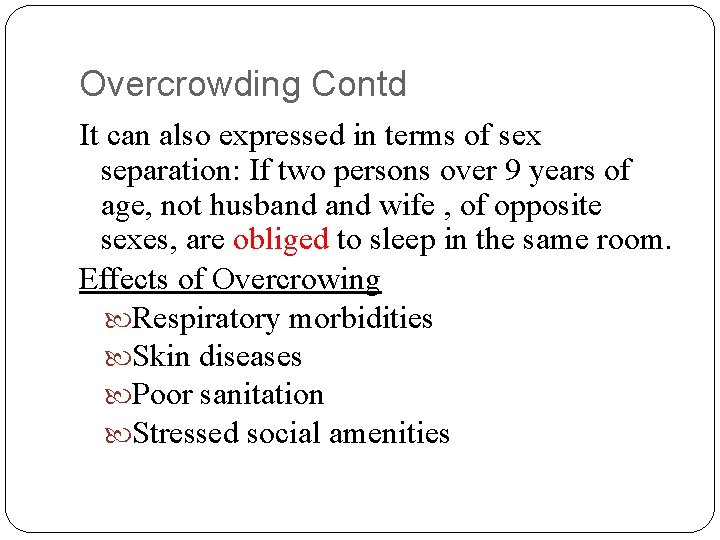 Overcrowding Contd

It can also expressed in terms of sex separation: If two persons over 9 years of age, not husband and wife , of opposite sexes, are obliged to sleep in the same room.

Effects of Overcrowing

Respiratory morbidities

Skin diseases

Poor sanitation

Stressed social amenities